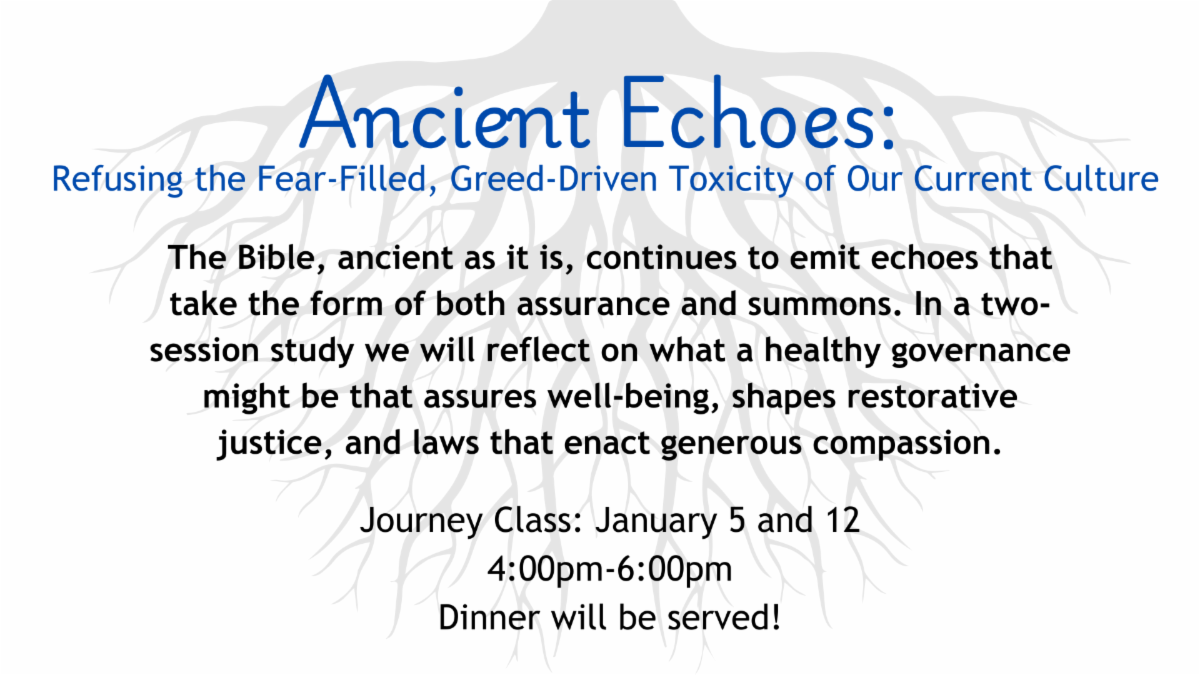 Ancient Echoes:
Refusing the Fear-Filled, Greed-Driven Toxicity of Our Current Culture

The Bible, ancient as it is, continues to emit echoes that take the form of both assurance and summons. In a two-session study we will reflect on what a healthy governance might be that assures well-being, shapes restorative justice, and laws that enact generous compassion.

Journey Class: January 5 and 12
4:00pm-6:00pm
Dinner will be served!